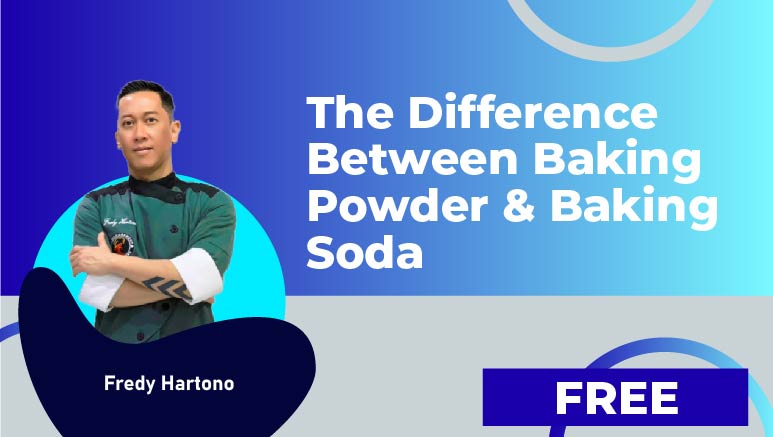 The Difference Between Baking Powder & Baking Soda

Fredy Hartono

FREE